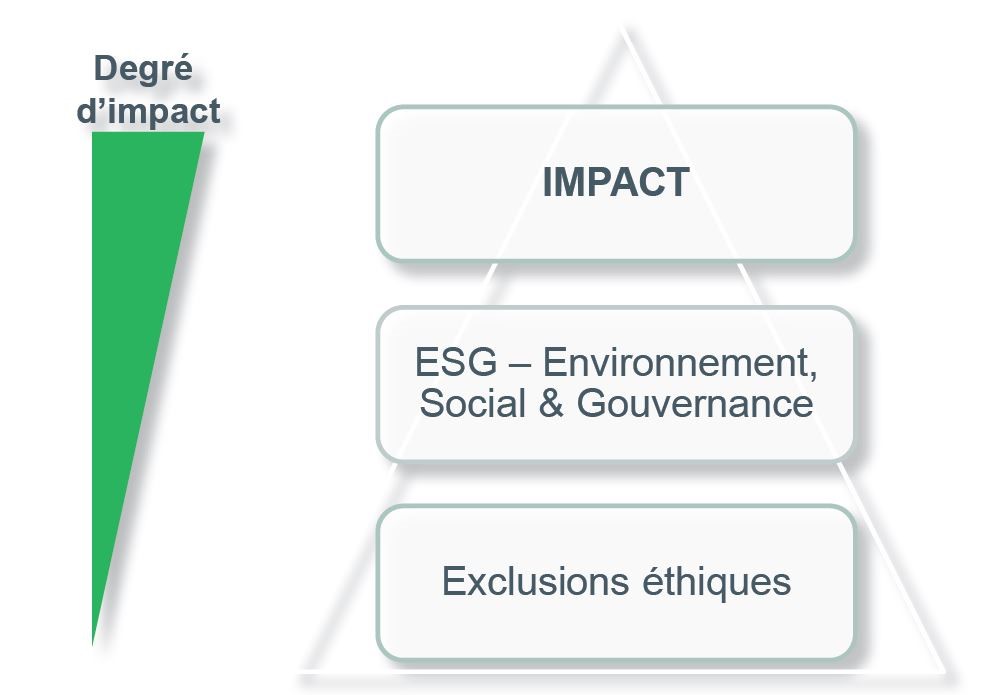 Degré d’impact

IMPACT

ESG – Environnement, Social & Gouvernance

Exclusions éthiques